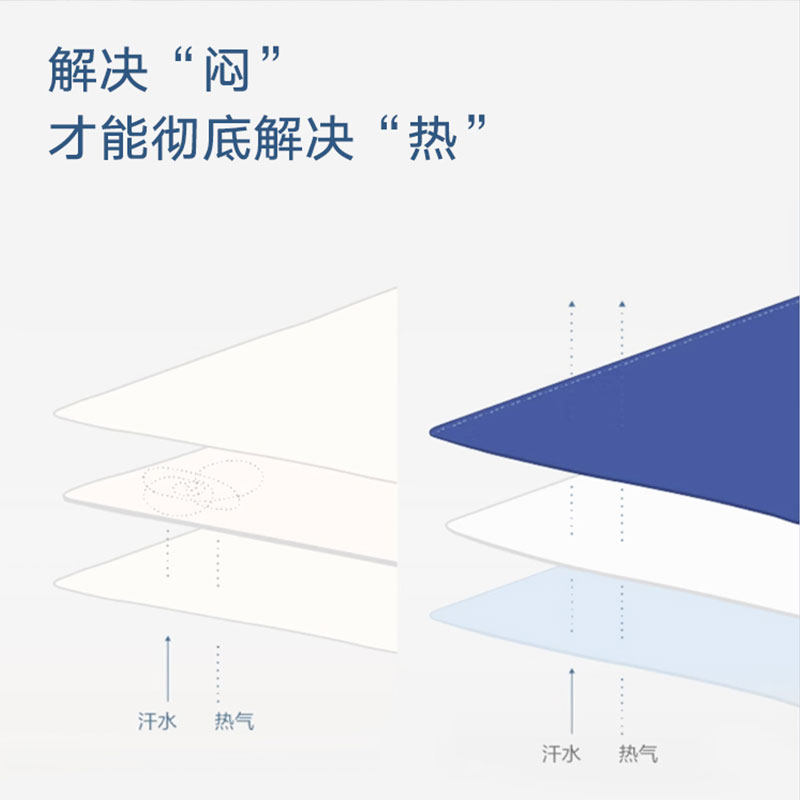 解决“闷”
才能彻底解决“热”

汗水 热气

汗水 热气